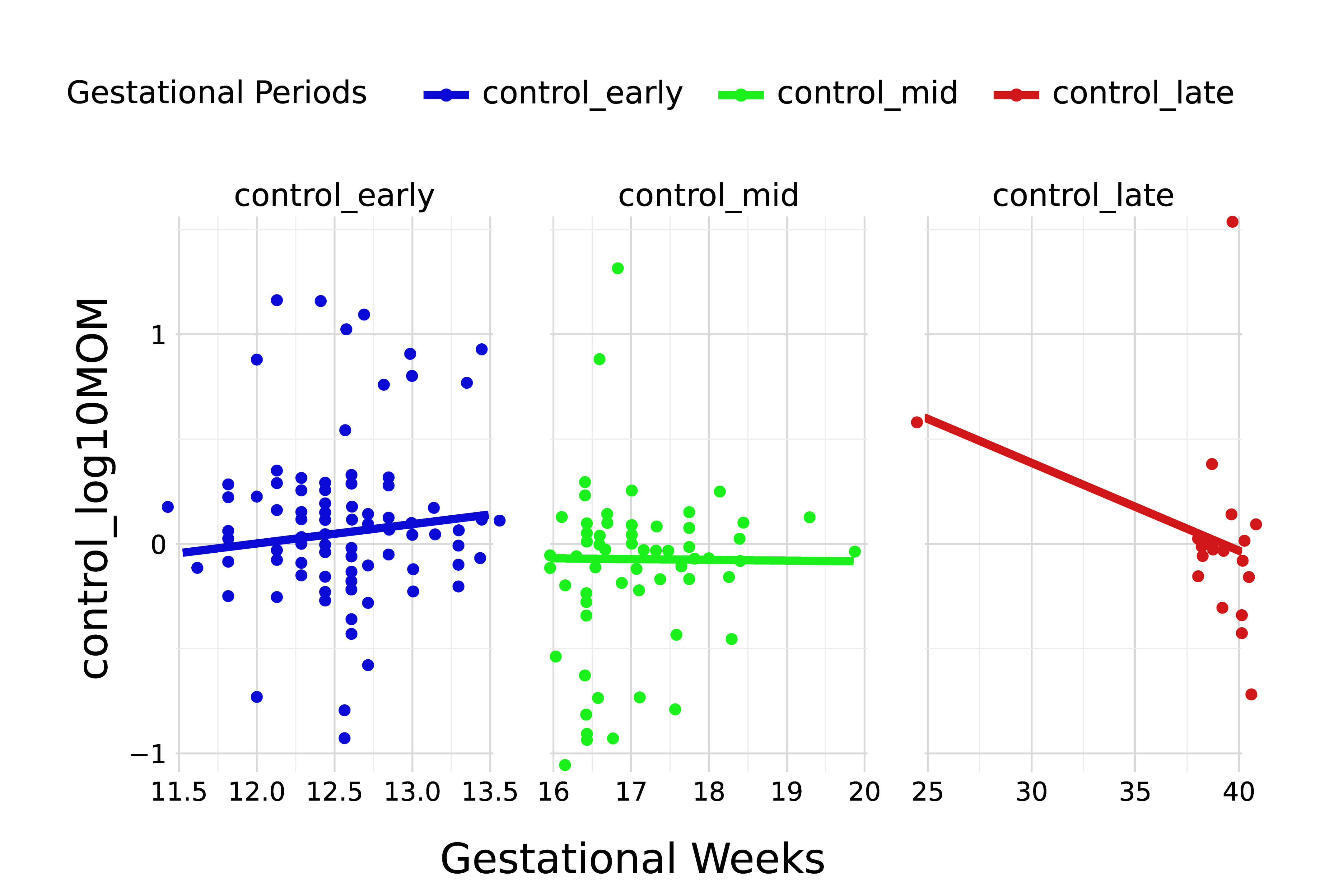 Gestational Periods control_early control_mid control_late

control_early

control_mid

control_late

control_log10MOM

1
0
−1

11.5 12.0 12.5 13.0 13.5 16 17 18 19 20 25 30 35 40

Gestational Weeks